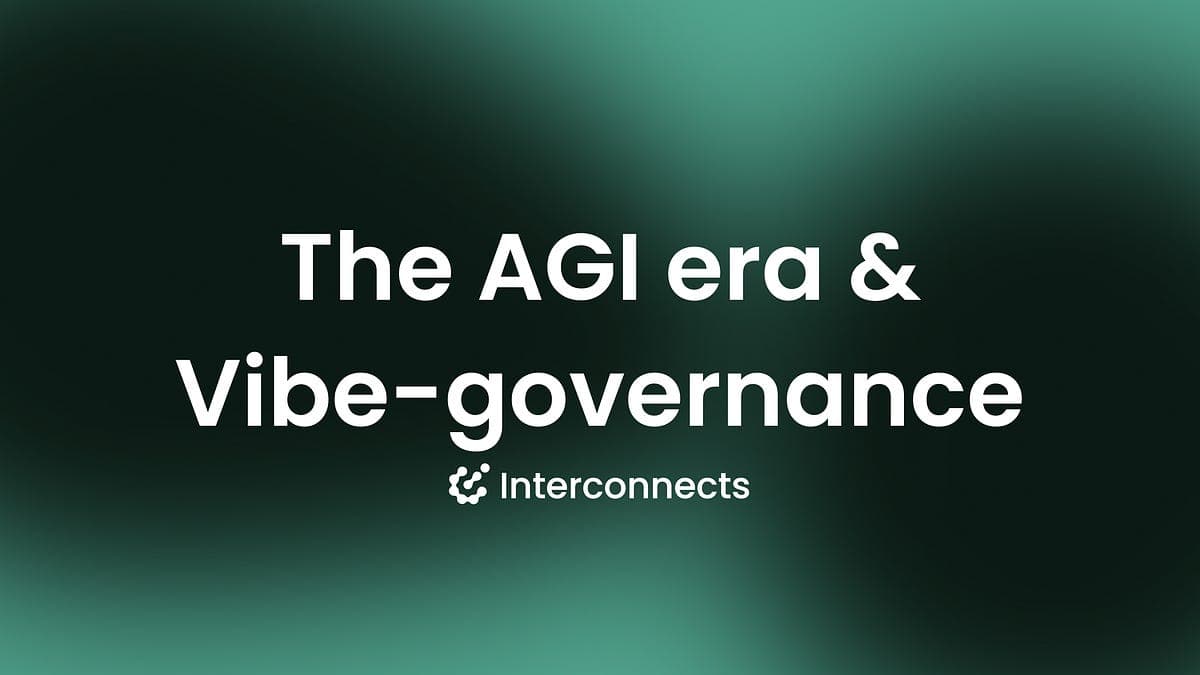 The AGI era &
Vibe-governance

Interconnects